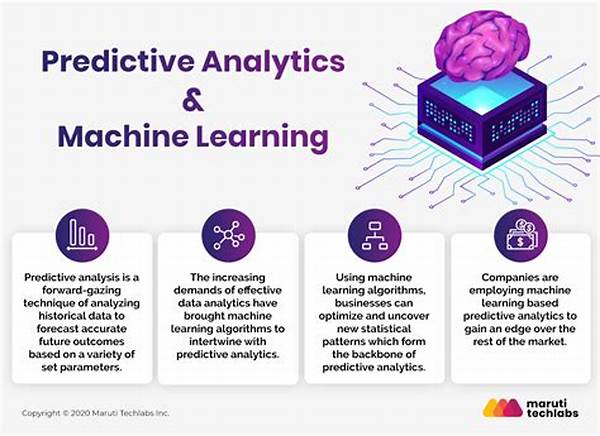 Predictive Analytics
&
Machine Learning

Predictive analysis is a forward-gazing technique of analyzing historical data to forecast accurate future outcomes based on a variety of set parameters.

The increasing demands of effective data analytics have brought machine learning algorithms to intertwine with predictive analytics.

Using machine learning algorithms, businesses can optimize and uncover new statistical patterns which form the backbone of predictive analytics.

Companies are employing machine learning based predictive analytics to gain an edge over the rest of the market.

Copyright © 2020 Maruti Techlabs Inc.

maruti techlabs